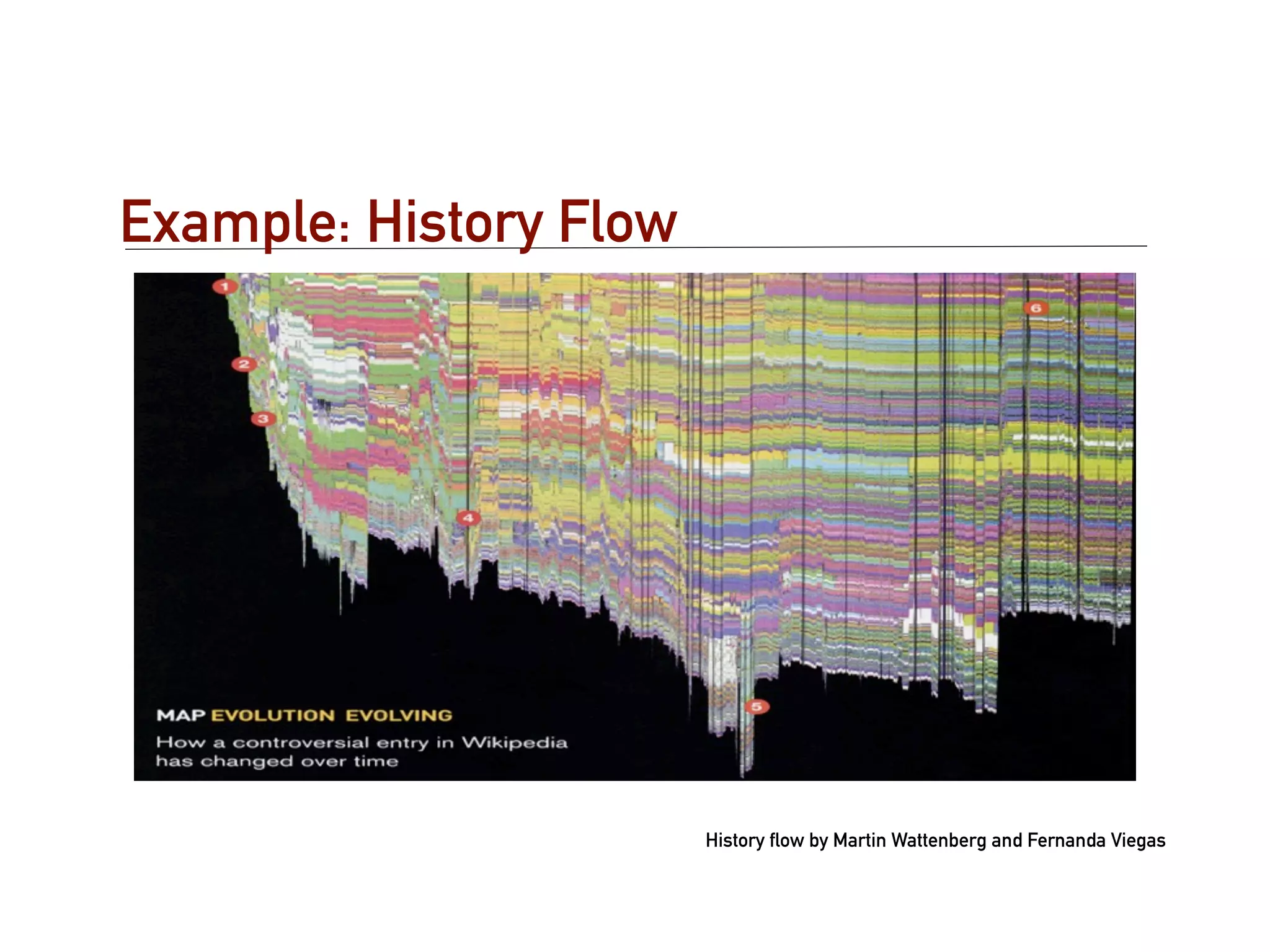 Example: History Flow

1

2

3

4

5

6

MAP EVOLUTION EVOLVING

How a controversial entry in Wikipedia has changed over time

History flow by Martin Wattenberg and Fernanda Viegas